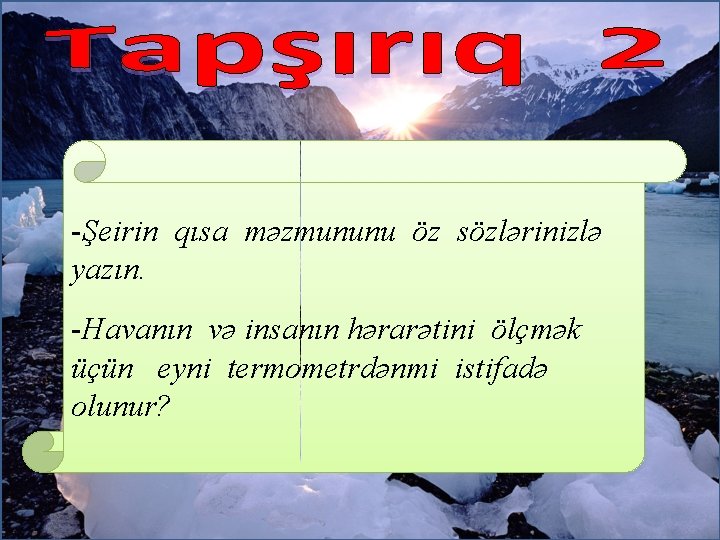 Tapşırıq 2

-Şeirin qısa məzmununu öz sözlərinizlə yazın.

-Havanın və insanın hərarətini ölçmək üçün eyni termometrdənmi istifadə olunur?